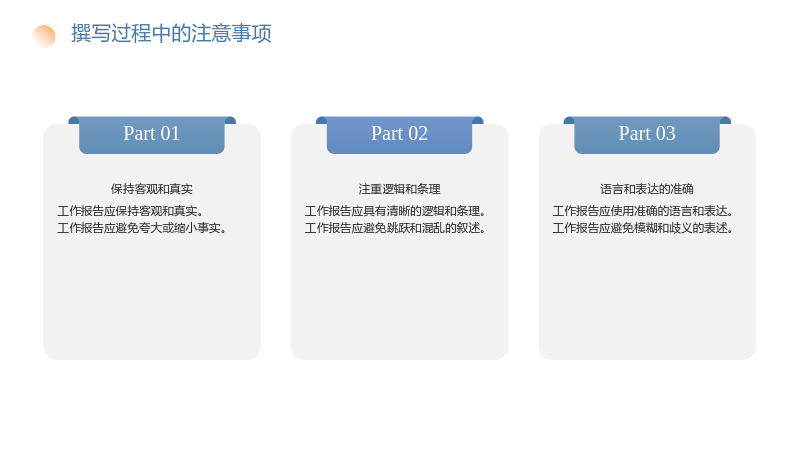 撰写过程中的注意事项

Part 01

保持客观和真实

工作报告应保持客观和真实。
工作报告应避免夸大或缩小事实。

Part 02

注重逻辑和条理

工作报告应具有清晰的逻辑和条理。
工作报告应避免跳跃和混乱的叙述。

Part 03

语言和表达的准确

工作报告应使用准确的语言和表达。
工作报告应避免模糊和歧义的表述。